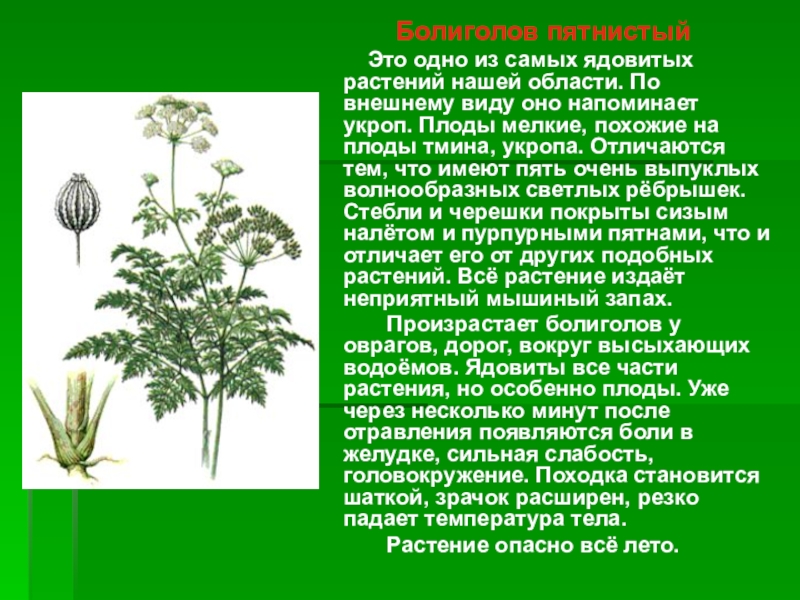 Болиголов пятнистый

Это одно из самых ядовитых растений нашей области. По внешнему виду оно напоминает укроп. Плоды мелкие, похожие на плоды тмина, укропа. Отличаются тем, что имеют пять очень выпуклых волнообразных светлых рёбрышек. Стебли и черешки покрыты сизым налётом и пурпурными пятнами, что и отличает его от других подобных растений. Всё растение издаёт неприятный мышиный запах.

Произрастает болиголов у оврагов, дорог, вокруг высыхающих водоёмов. Ядовиты все части растения, но особенно плоды. Уже через несколько минут после отравления появляются боли в желудке, сильная слабость, головокружение. Походка становится шаткой, зрачок расширен, резко падает температура тела.

Растение опасно всё лето.